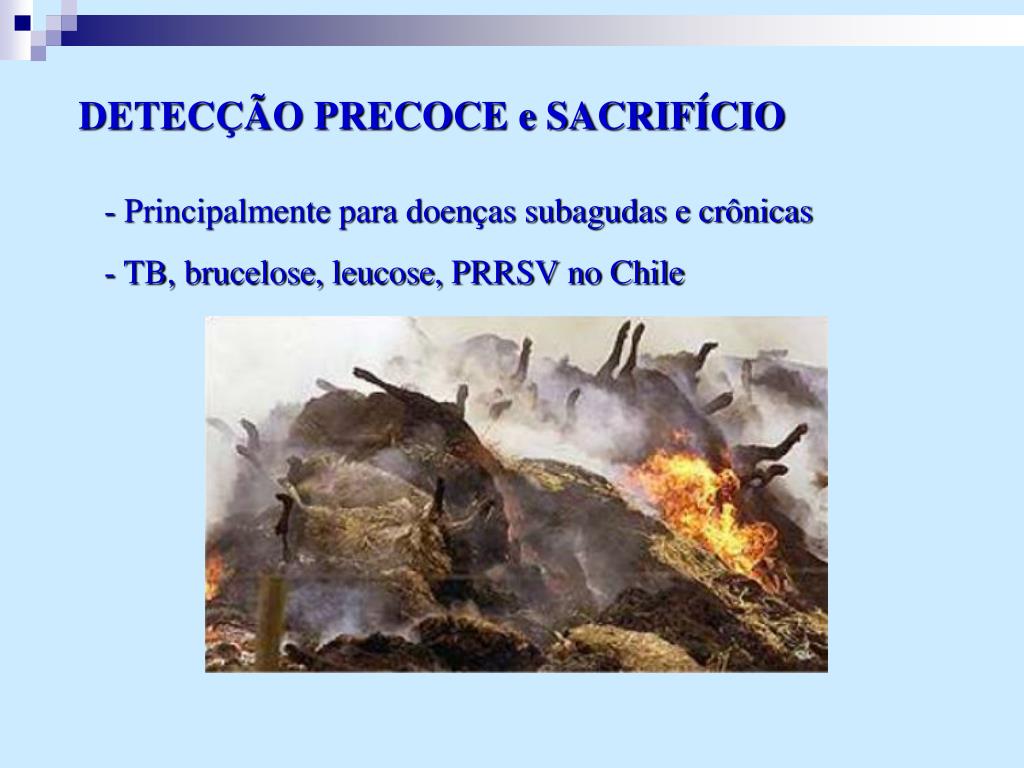 DETECÇÃO PRECOCE e SACRIFÍCIO

- Principalmente para doenças subagudas e crônicas

- TB, brucelose, leucose, PRRSV no Chile